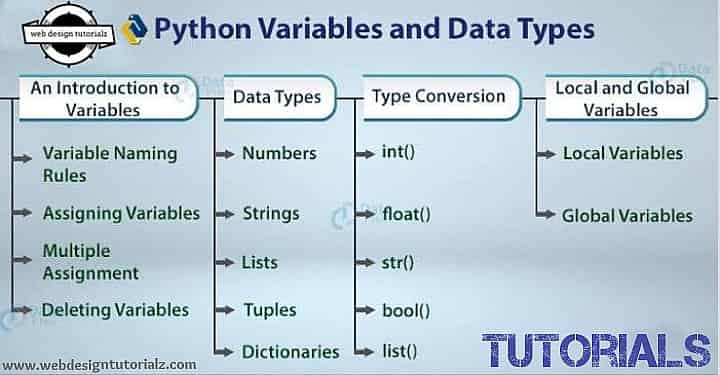 web design tutorialz

Python Variables and Data Types

An Introduction to Variables

Variable Naming Rules

Assigning Variables

Multiple Assignment

Deleting Variables

Data Types

Numbers

Strings

Lists

Tuples

Dictionaries

Type Conversion

int()

float()

str()

bool()

list()

Local and Global Variables

Local Variables

Global Variables

TUTORIALS

www.webdesigntutorialz.com